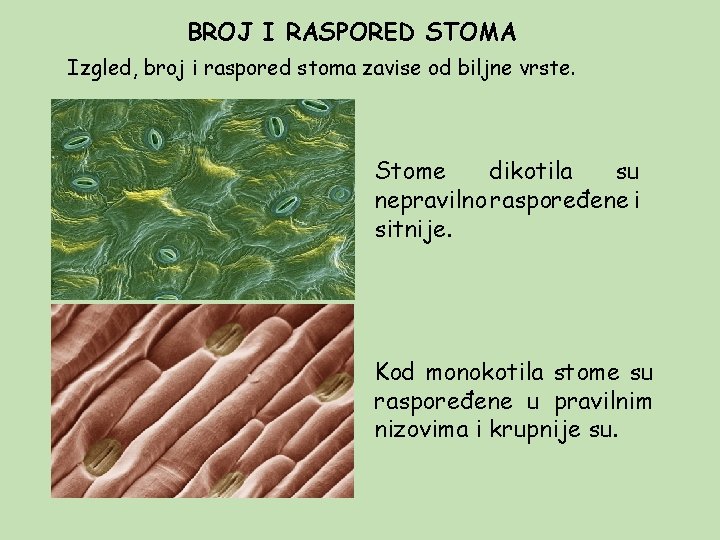 BROJ I RASPORED STOMA

Izgled, broj i raspored stoma zavise od biljne vrste.

Stome dikotila su nepravilno raspoređene i sitnije.

Kod monokotila stome su raspoređene u pravilnim nizovima i krupnije su.